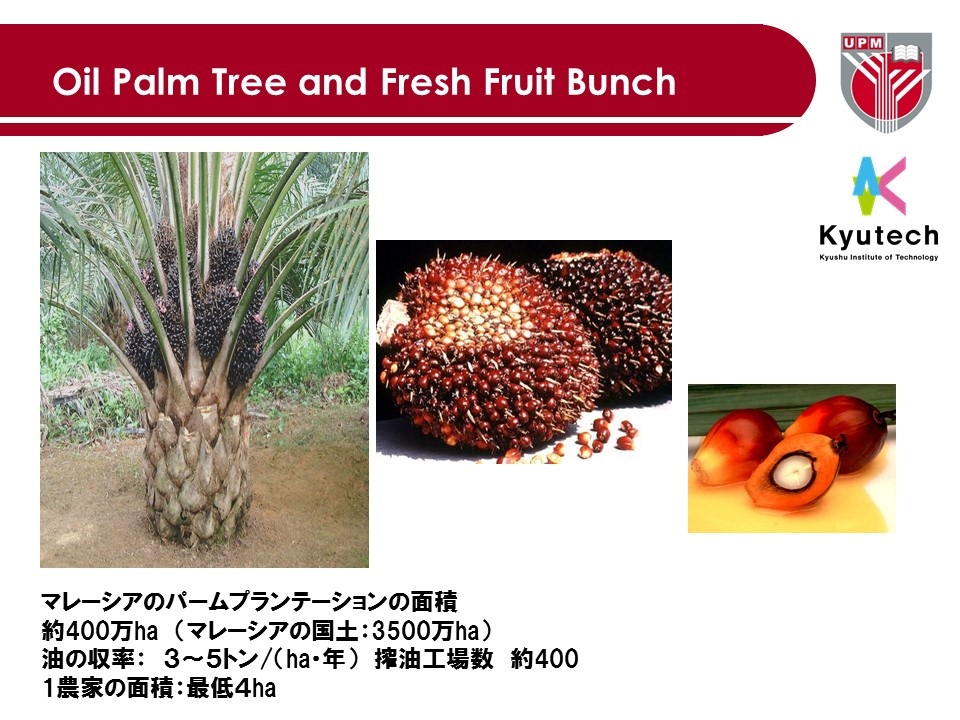 Oil Palm Tree and Fresh Fruit Bunch

UPM

Kyutech
Kyushu Institute of Technology

マレーシアのパームプランテーションの面積
約400万ha （マレーシアの国土：3500万ha）
油の収率： 3～5トン/（ha・年） 搾油工場数 約400
1農家の面積：最低4ha